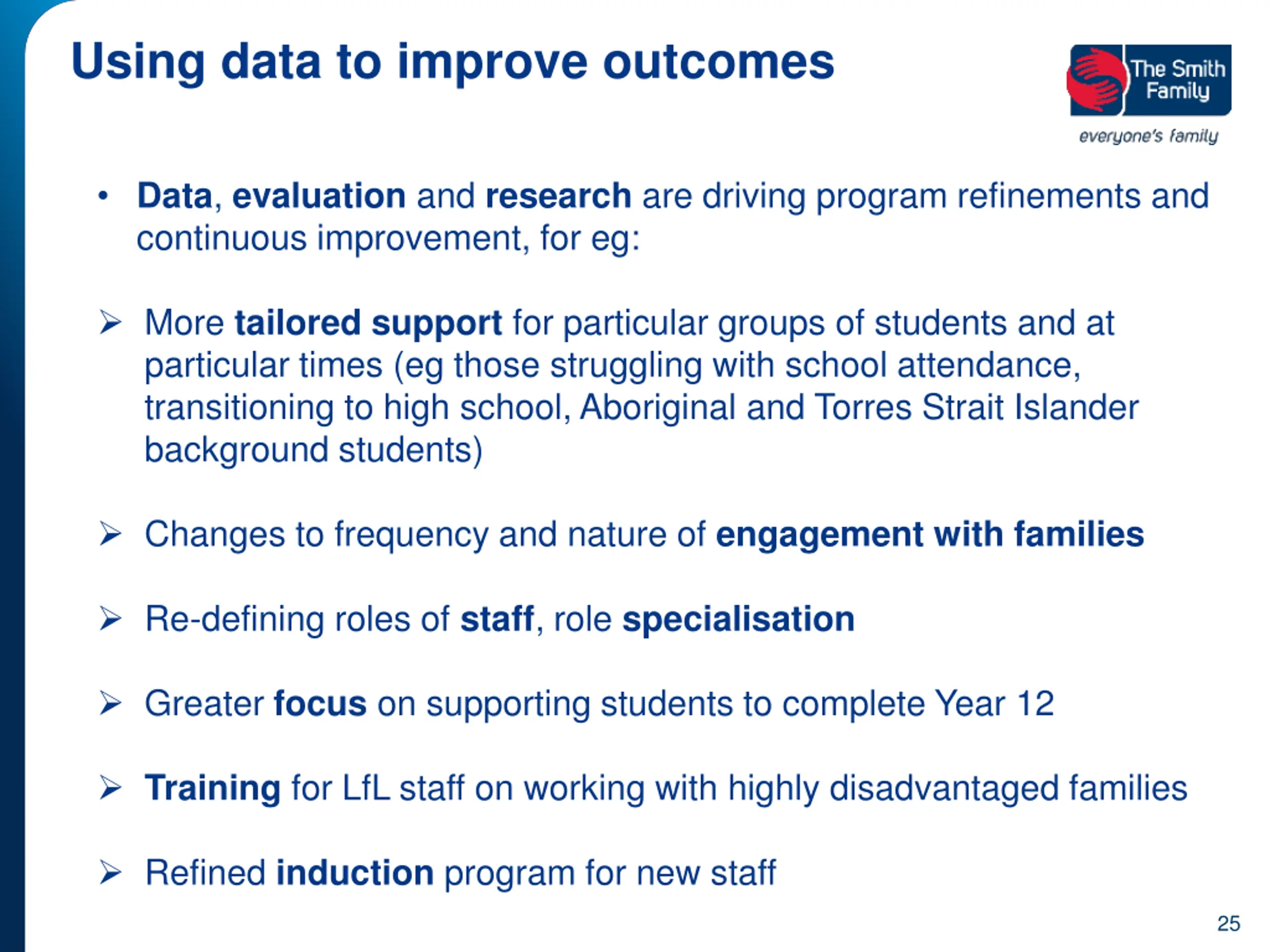 Using data to improve outcomes

The Smith Family
everyone's family

• Data, evaluation and research are driving program refinements and continuous improvement, for eg:

➢ More tailored support for particular groups of students and at particular times (eg those struggling with school attendance, transitioning to high school, Aboriginal and Torres Strait Islander background students)

➢ Changes to frequency and nature of engagement with families

➢ Re-defining roles of staff, role specialisation

➢ Greater focus on supporting students to complete Year 12

➢ Training for LfL staff on working with highly disadvantaged families

➢ Refined induction program for new staff

25